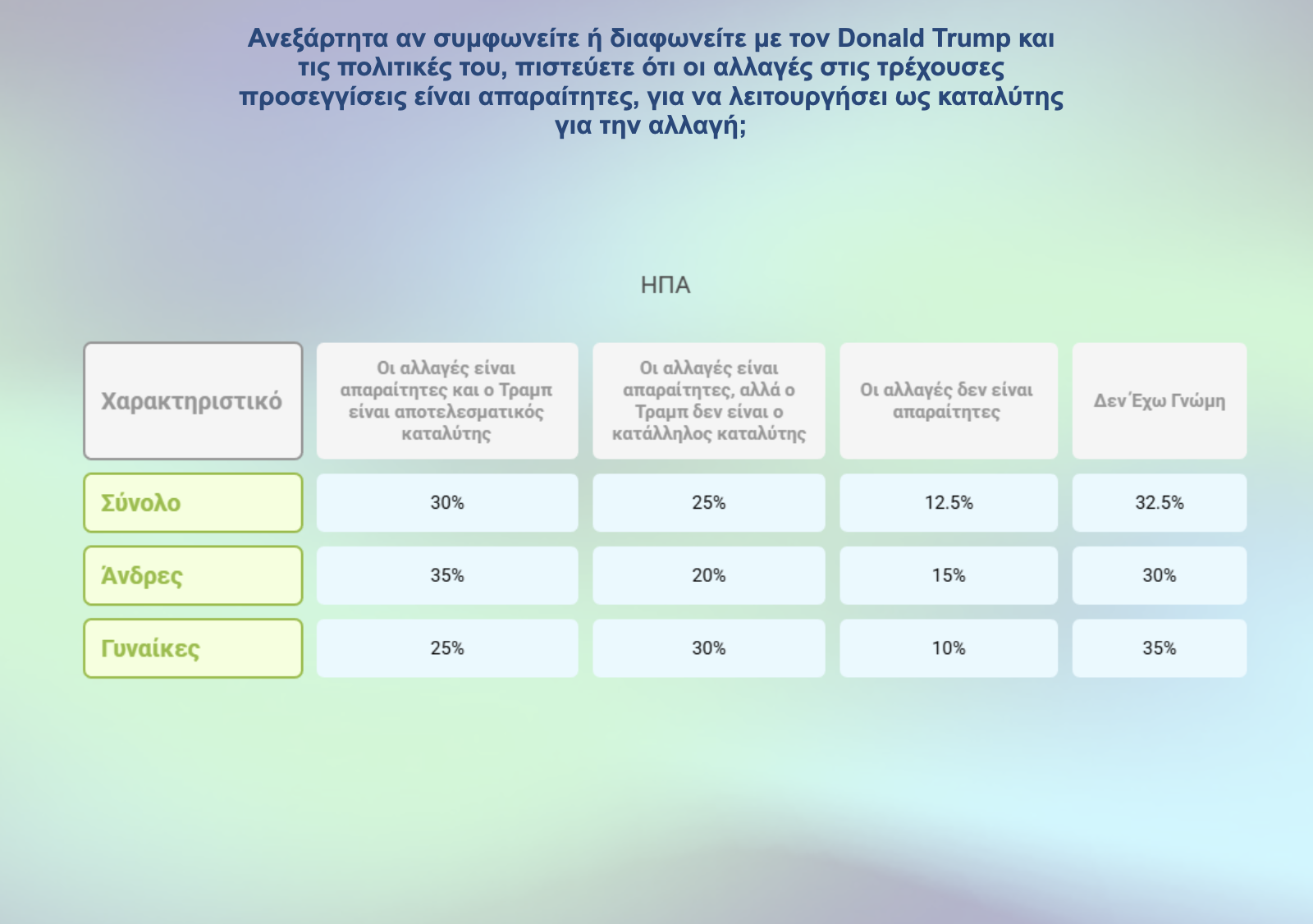 Ανεξάρτητα αν συμφωνείτε ή διαφωνείτε με τον Donald Trump και τις πολιτικές του, πιστεύετε ότι οι αλλαγές στις τρέχουσες προσεγγίσεις είναι απαραίτητες, για να λειτουργήσει ως καταλύτης για την αλλαγή;

ΗΠΑ

| Χαρακτηριστικό | Οι αλλαγές είναι απαραίτητες και ο Τραμπ είναι αποτελεσματικός καταλύτης | Οι αλλαγές είναι απαραίτητες, αλλά ο Τραμπ δεν είναι ο κατάλληλος καταλύτης | Οι αλλαγές δεν είναι απαραίτητες | Δεν Έχω Γνώμη |
|---|---|---|---|---|
| Σύνολο | 30% | 25% | 12.5% | 32.5% |
| Άνδρες | 35% | 20% | 15% | 30% |
| Γυναίκες | 25% | 30% | 10% | 35% |